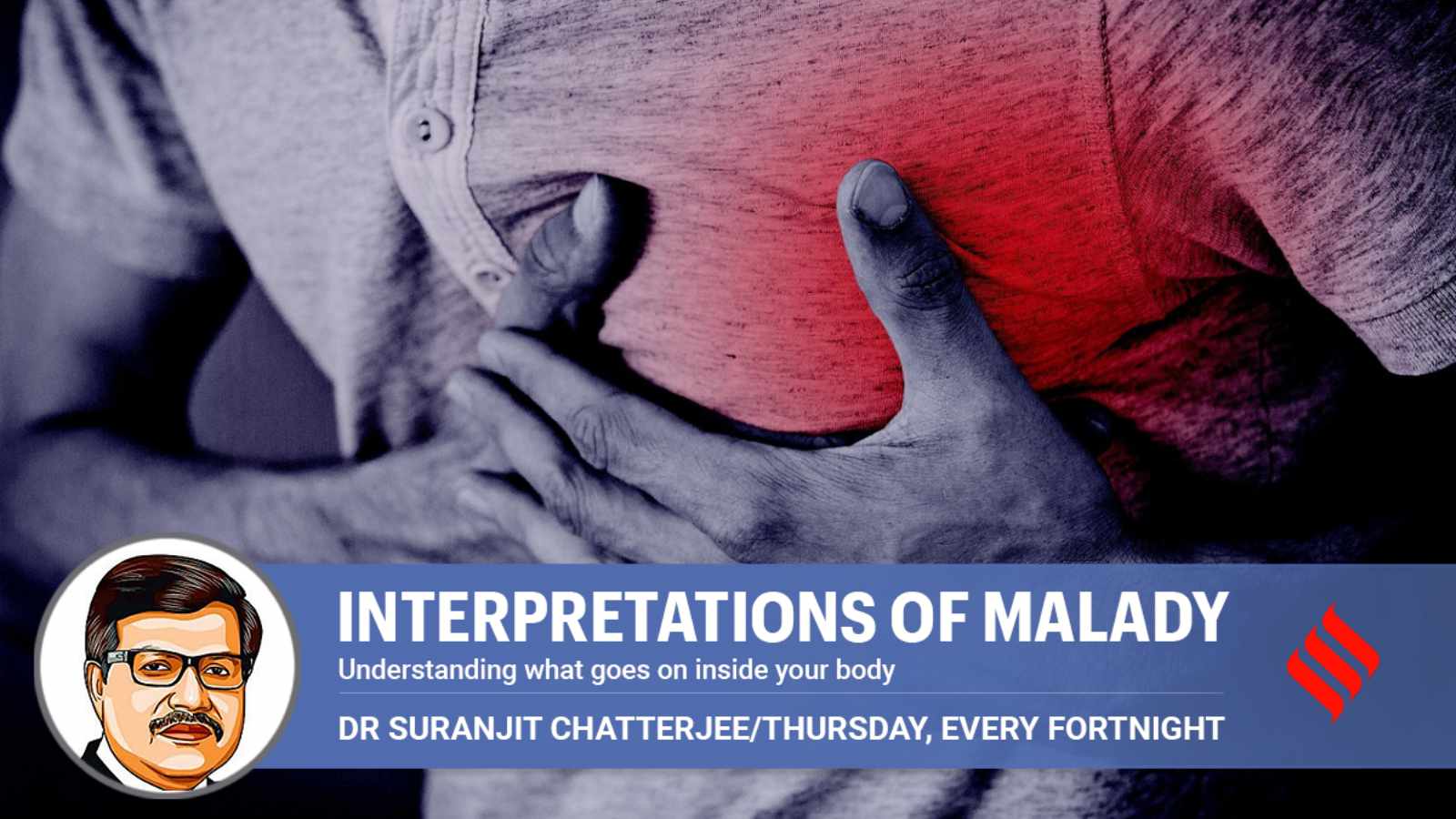 INTERPRETATIONS OF MALADY
Understanding what goes on inside your body
DR SURANJIT CHATTERJEE/THURSDAY, EVERY FORTNIGHT